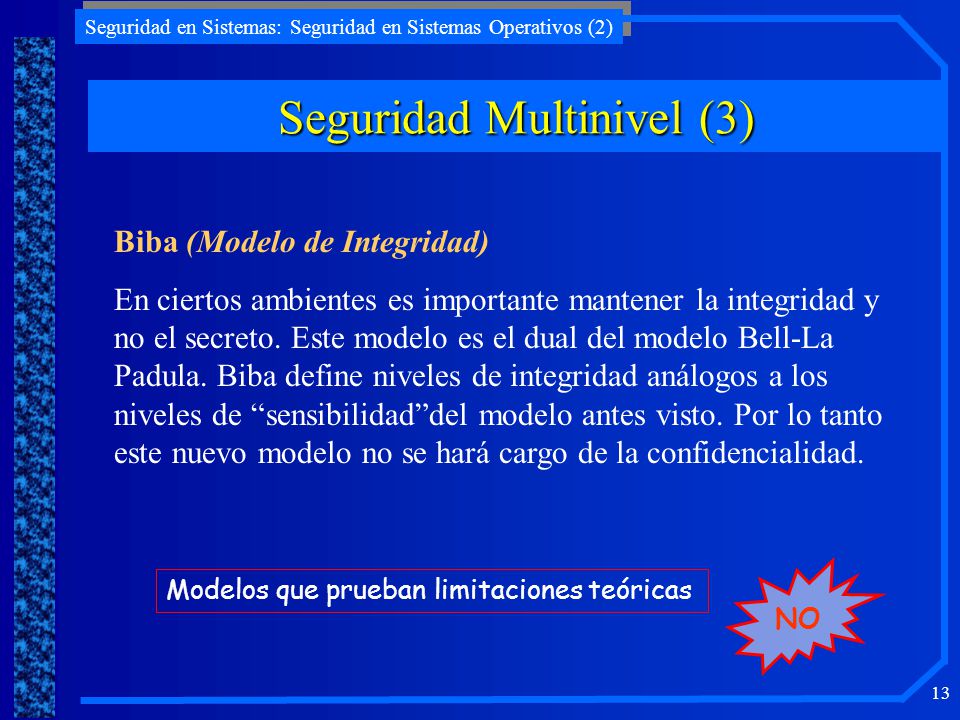 Seguridad en Sistemas: Seguridad en Sistemas Operativos (2)

Seguridad Multinivel (3)

Biba (Modelo de Integridad)

En ciertos ambientes es importante mantener la integridad y no el secreto. Este modelo es el dual del modelo Bell-La Padula. Biba define niveles de integridad análogos a los niveles de “sensibilidad”del modelo antes visto. Por lo tanto este nuevo modelo no se hará cargo de la confidencialidad.

Modelos que prueban limitaciones teóricas

NO

13